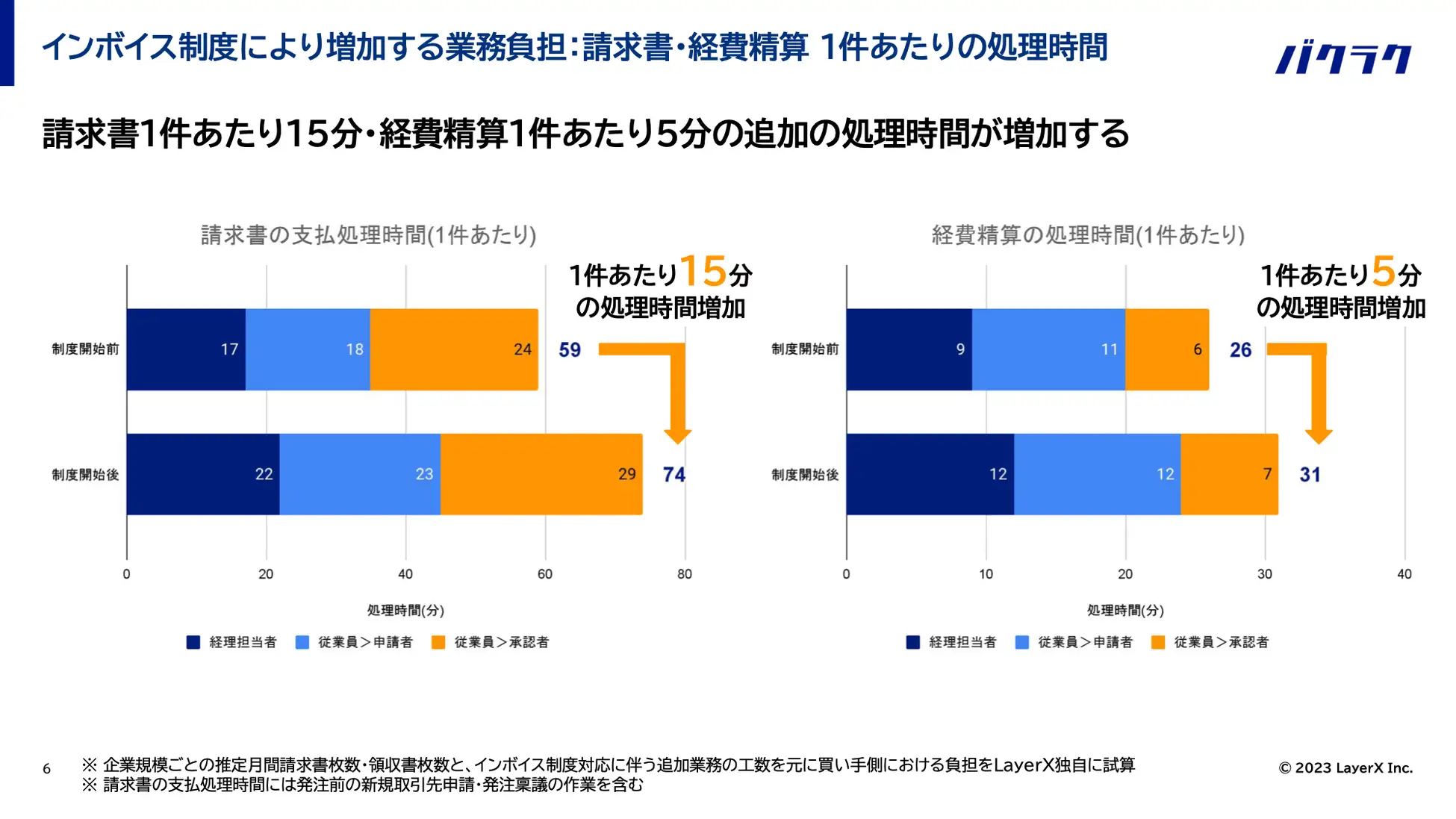 インボイス制度により増加する業務負担：請求書・経費精算 1件あたりの処理時間

バクラク

請求書1件あたり15分・経費精算1件あたり5分の追加の処理時間が増加する

請求書の支払処理時間(1件あたり)

1件あたり15分の処理時間増加

制度開始前 17 18 24 59

制度開始後 22 23 29 74

0 20 40 60 80

処理時間(分)

経理担当者　従業員＞申請者　従業員＞承認者

経費精算の処理時間(1件あたり)

1件あたり5分の処理時間増加

制度開始前 9 11 6 26

制度開始後 12 12 7 31

0 10 20 30 40

処理時間(分)

経理担当者　従業員＞申請者　従業員＞承認者

6

※ 企業規模ごとの推定月間請求書枚数・領収書枚数と、インボイス制度対応に伴う追加業務の工数を元に買い手側における負担をLayerX独自に試算
※ 請求書の支払処理時間には発注前の新規取引先申請・発注稟議の作業を含む

© 2023 LayerX Inc.